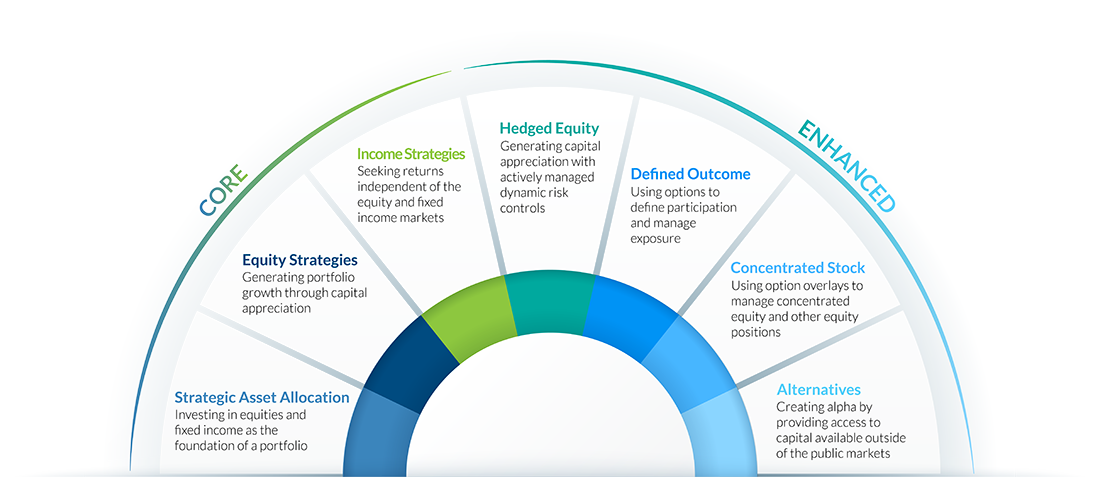 CORE

ENHANCED

Strategic Asset Allocation
Investing in equities and fixed income as the foundation of a portfolio

Equity Strategies
Generating portfolio growth through capital appreciation

Income Strategies
Seeking returns independent of the equity and fixed income markets

Hedged Equity
Generating capital appreciation with actively managed dynamic risk controls

Defined Outcome
Using options to define participation and manage exposure

Concentrated Stock
Using option overlays to manage concentrated equity and other equity positions

Alternatives
Creating alpha by providing access to capital available outside of the public markets